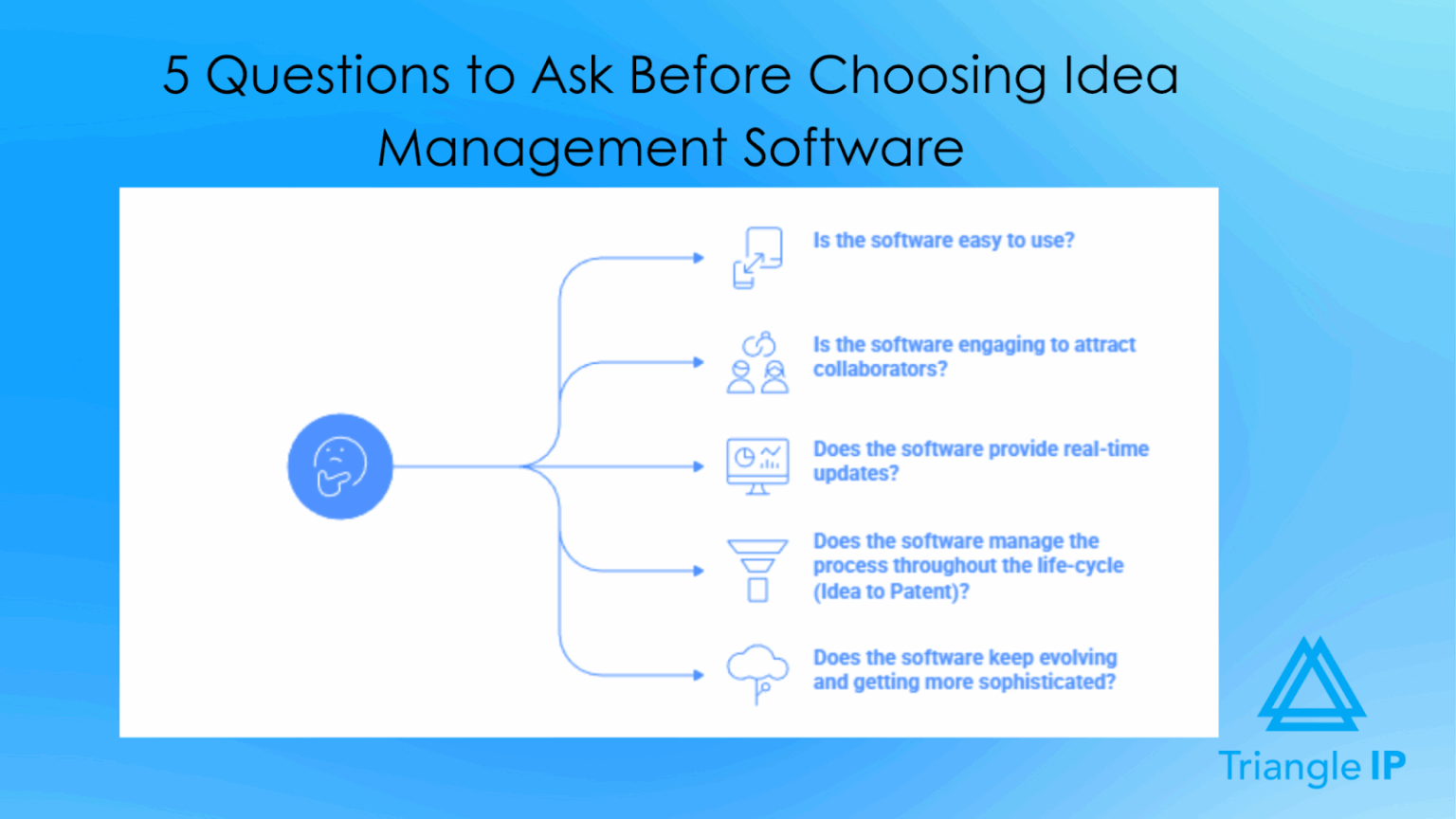 5 Questions to Ask Before Choosing Idea Management Software

Is the software easy to use?

Is the software engaging to attract collaborators?

Does the software provide real-time updates?

Does the software manage the process throughout the life-cycle (Idea to Patent)?

Does the software keep evolving and getting more sophisticated?

Triangle IP